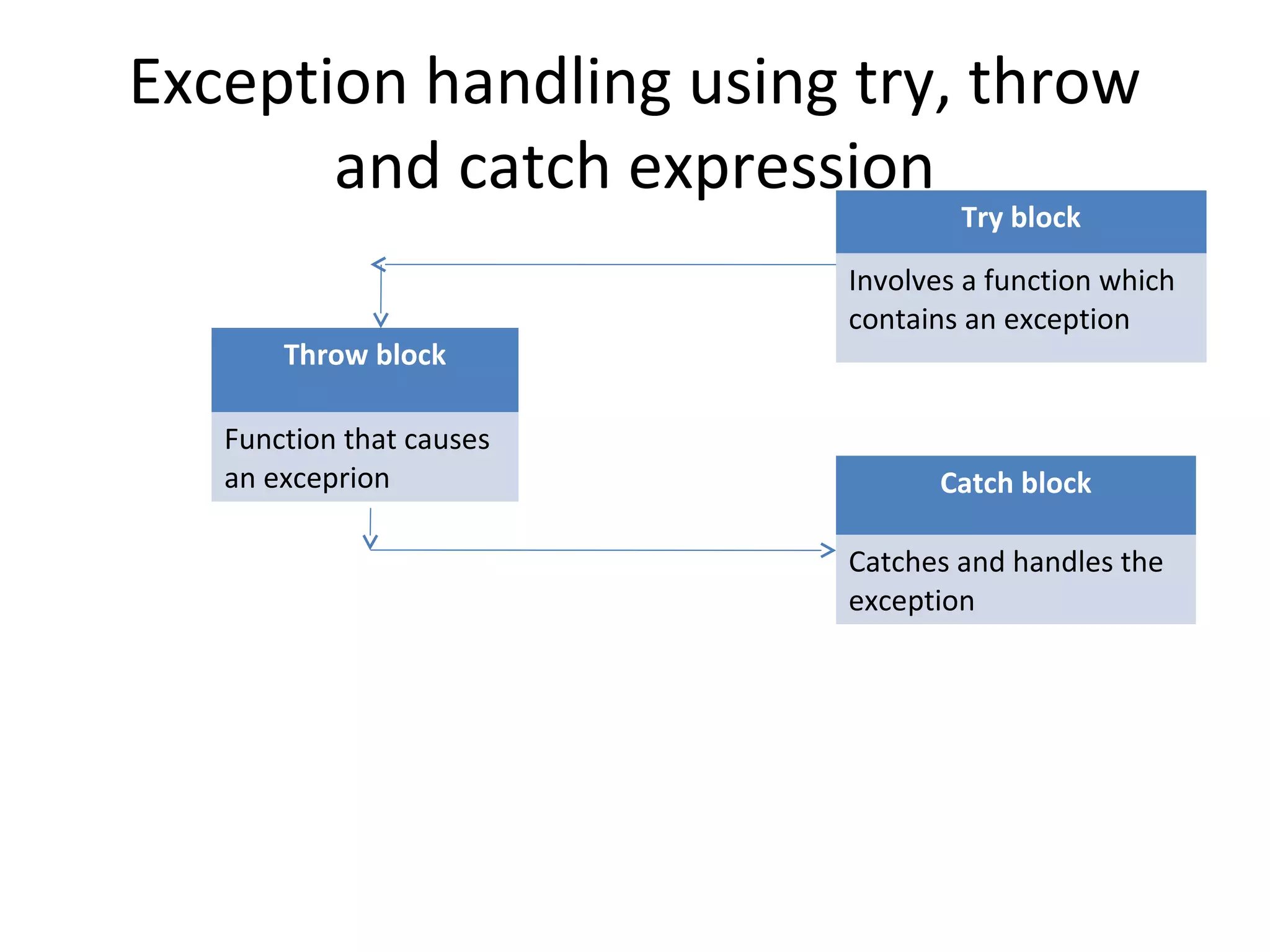 Exception handling using try, throw and catch expression

Try block

Involves a function which contains an exception

Throw block

Function that causes an exceprion

Catch block

Catches and handles the exception